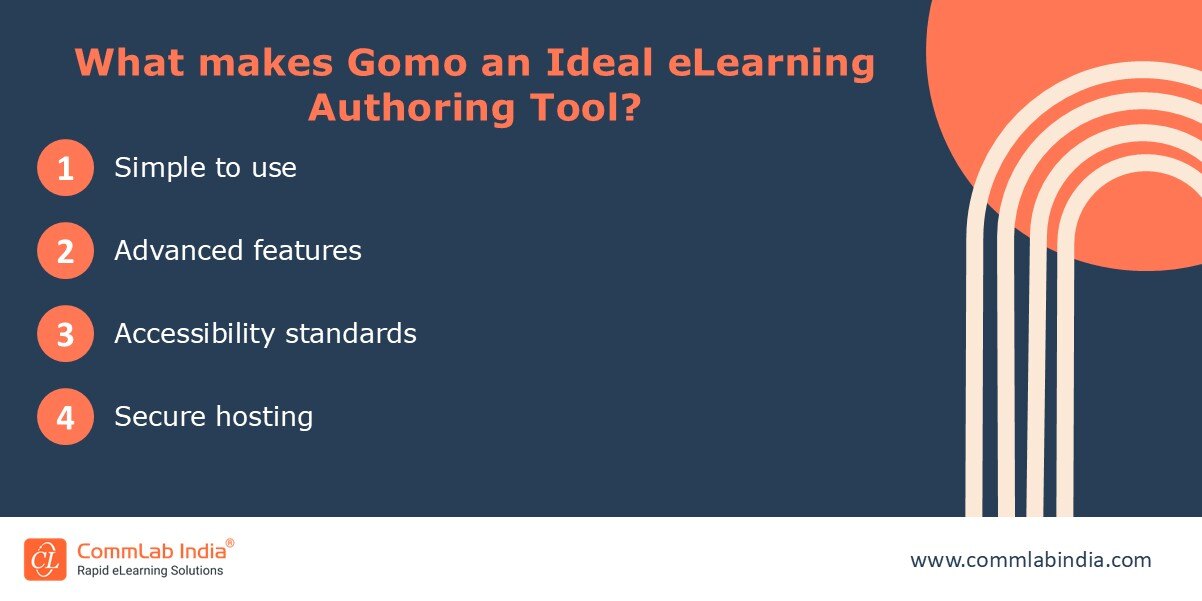 What makes Gomo an Ideal eLearning Authoring Tool?

1 Simple to use

2 Advanced features

3 Accessibility standards

4 Secure hosting

CL CommLab India®
Rapid eLearning Solutions

www.commlabindia.com